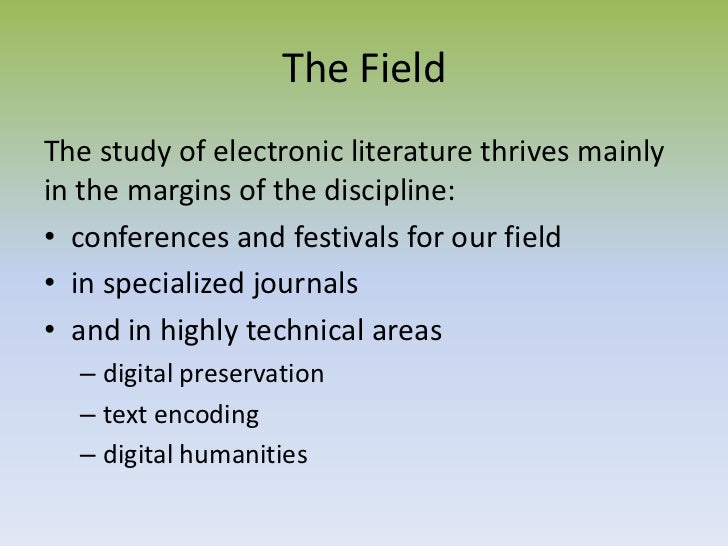 The Field

The study of electronic literature thrives mainly in the margins of the discipline:

• conferences and festivals for our field
• in specialized journals
• and in highly technical areas
  – digital preservation
  – text encoding
  – digital humanities